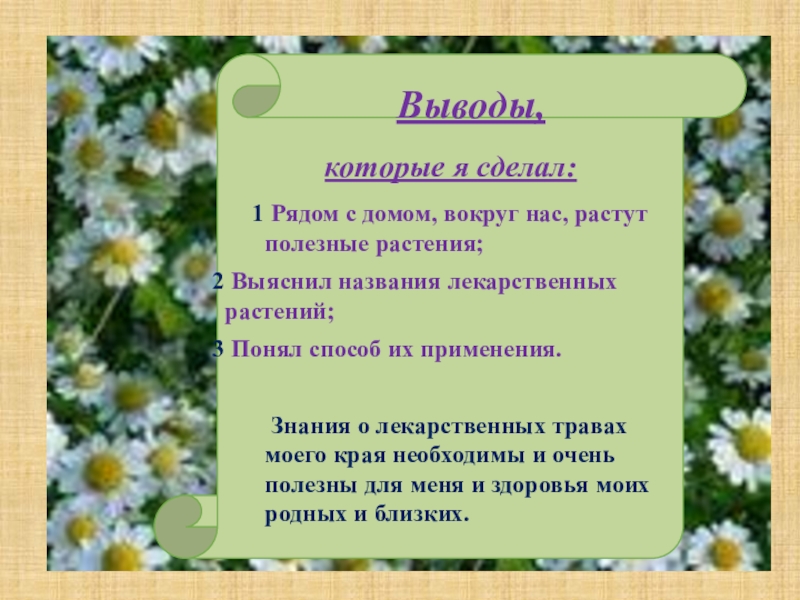 Выводы,

которые я сделал:

1 Рядом с домом, вокруг нас, растут полезные растения;

2 Выяснил названия лекарственных растений;

3 Понял способ их применения.

Знания о лекарственных травах моего края необходимы и очень полезны для меня и здоровья моих родных и близких.